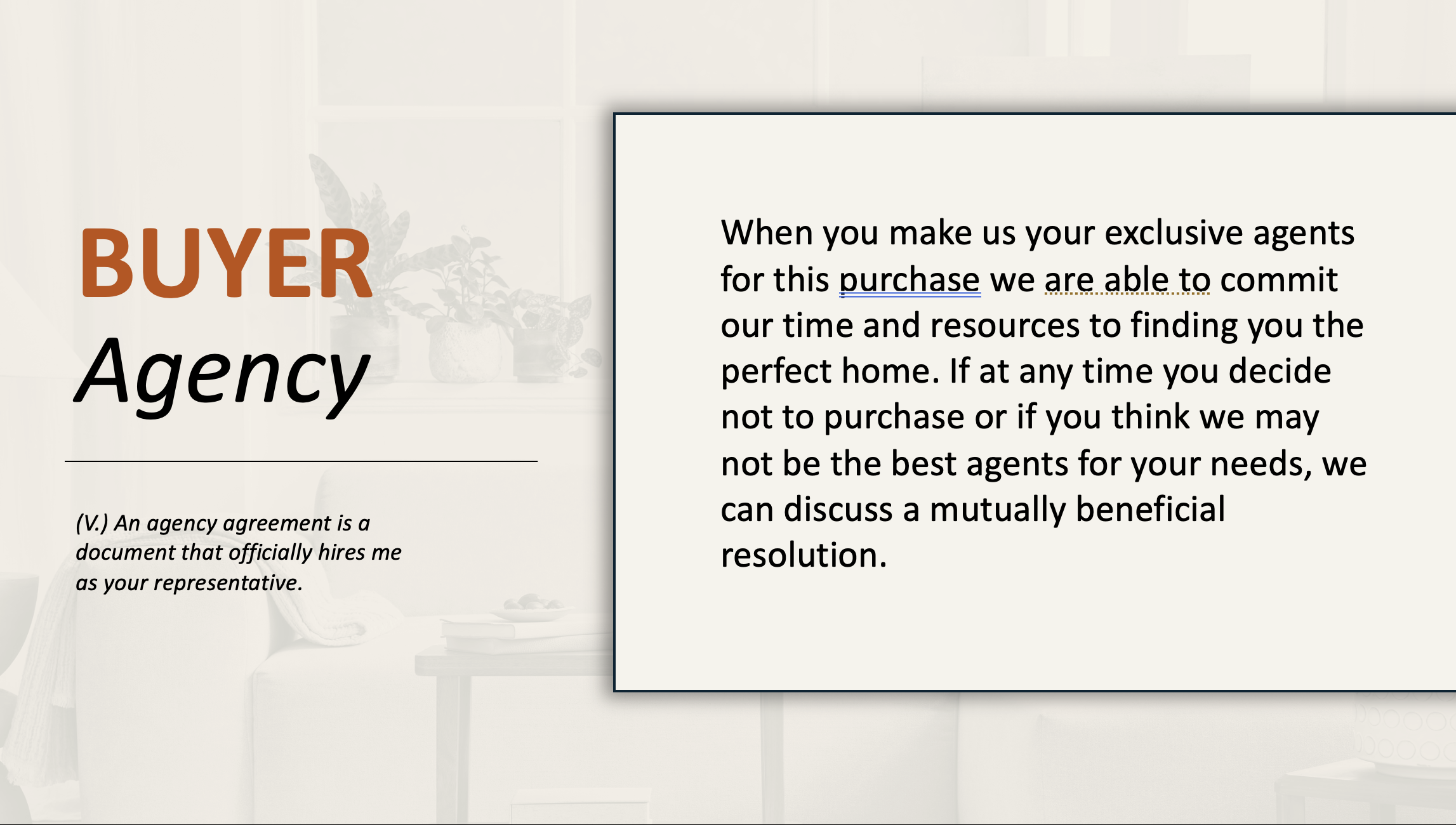 BUYER
Agency

(V.) An agency agreement is a document that officially hires me as your representative.

When you make us your exclusive agents for this purchase we are able to commit our time and resources to finding you the perfect home. If at any time you decide not to purchase or if you think we may not be the best agents for your needs, we can discuss a mutually beneficial resolution.